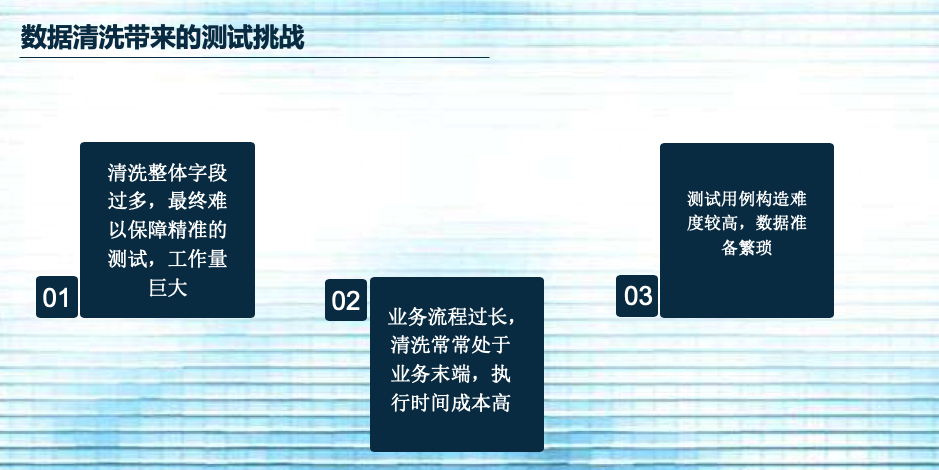 数据清洗带来的测试挑战

01

清洗整体字段过多，最终难以保障精准的测试，工作量巨大

02

业务流程过长，清洗常常处于业务末端，执行时间成本高

03

测试用例构造难度较高，数据准备繁琐